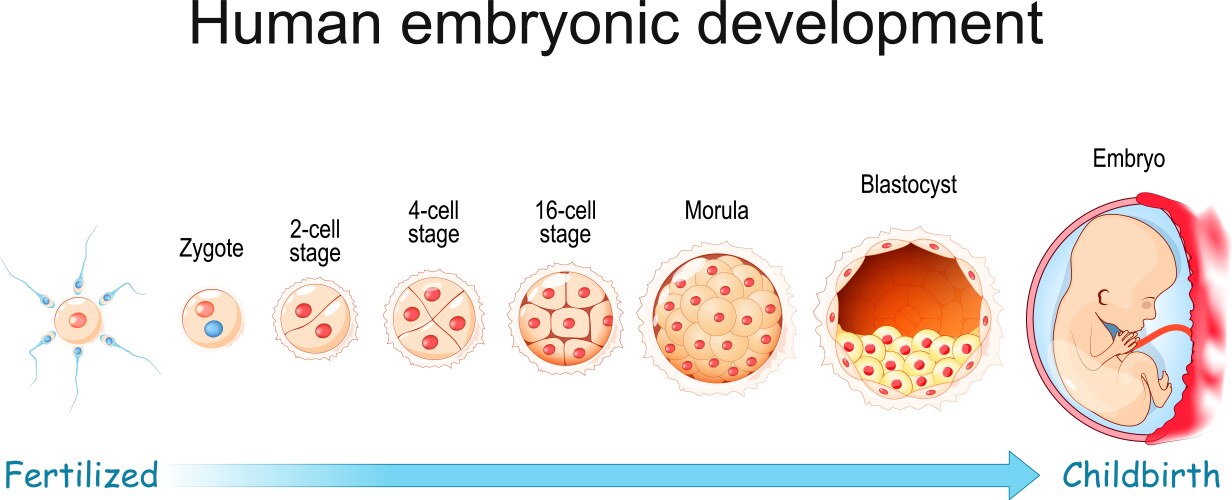 Human embryonic development

Zygote

2-cell stage

4-cell stage

16-cell stage

Morula

Blastocyst

Embryo

Fertilized

Childbirth